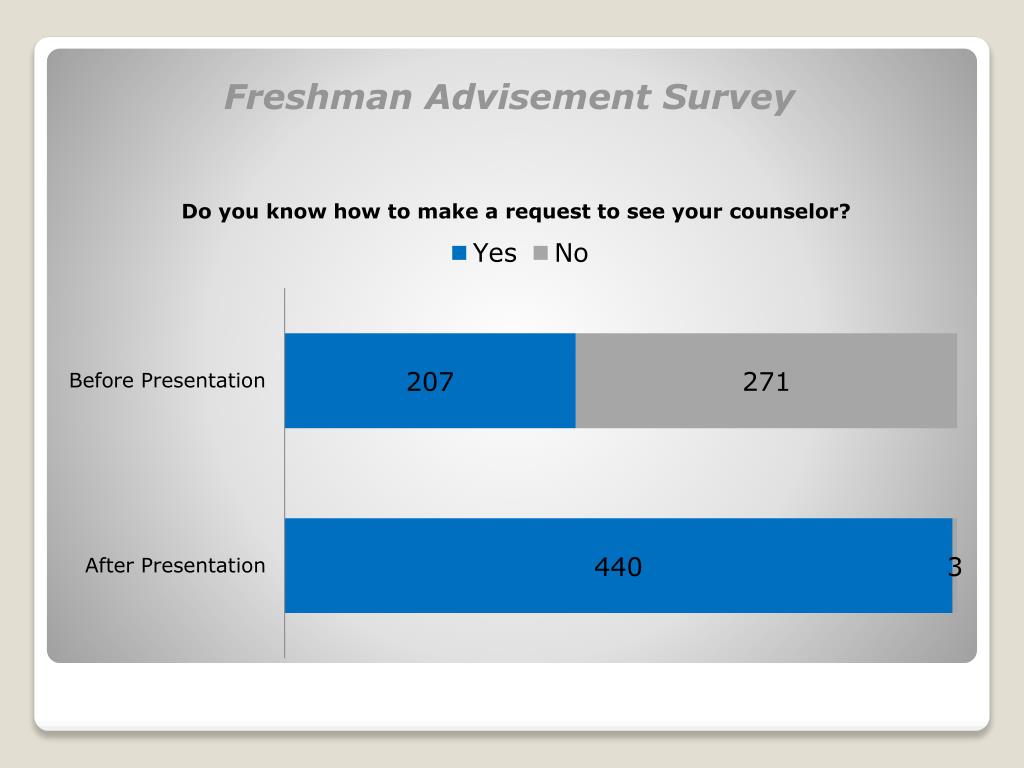 Freshman Advisement Survey

Do you know how to make a request to see your counselor?

Yes No

Before Presentation 207 271

After Presentation 440 3